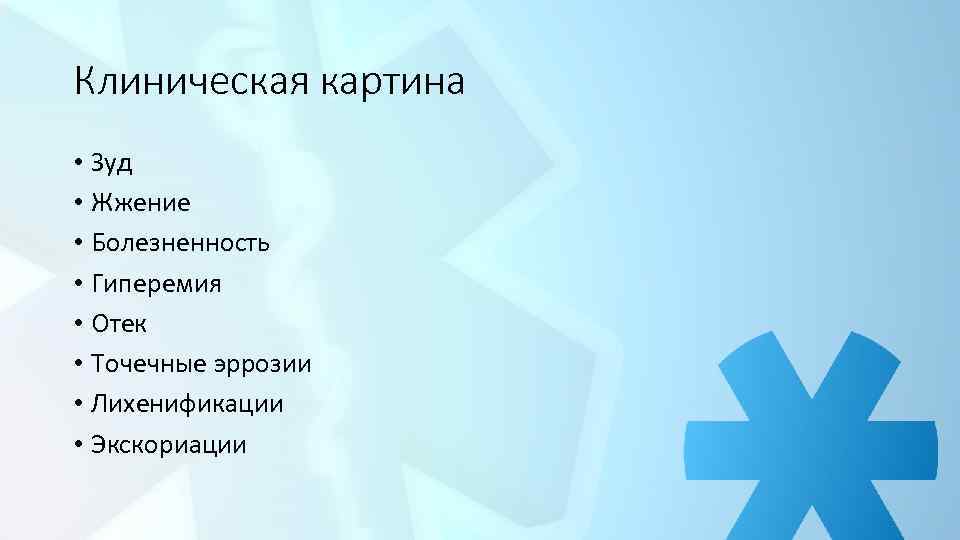 Клиническая картина

• Зуд
• Жжение
• Болезненность
• Гиперемия
• Отек
• Точечные эррозии
• Лихенификации
• Экскориации